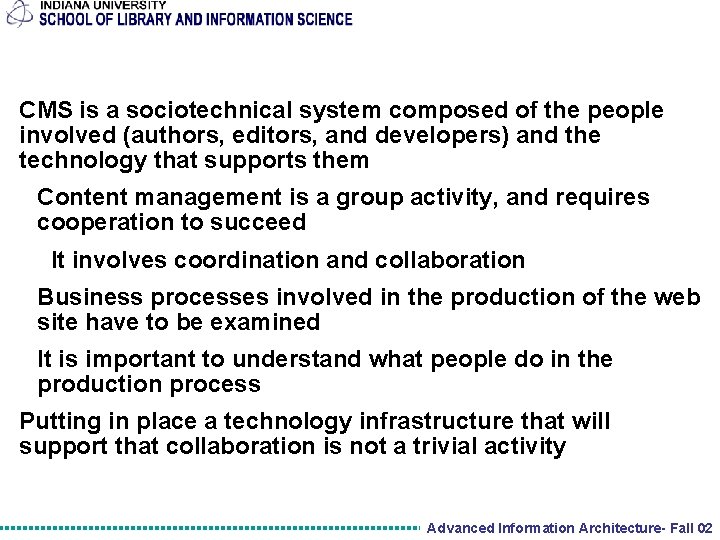 INDIANA UNIVERSITY
SCHOOL OF LIBRARY AND INFORMATION SCIENCE

CMS is a sociotechnical system composed of the people involved (authors, editors, and developers) and the technology that supports them

Content management is a group activity, and requires cooperation to succeed

It involves coordination and collaboration

Business processes involved in the production of the web site have to be examined

It is important to understand what people do in the production process

Putting in place a technology infrastructure that will support that collaboration is not a trivial activity

Advanced Information Architecture- Fall 02